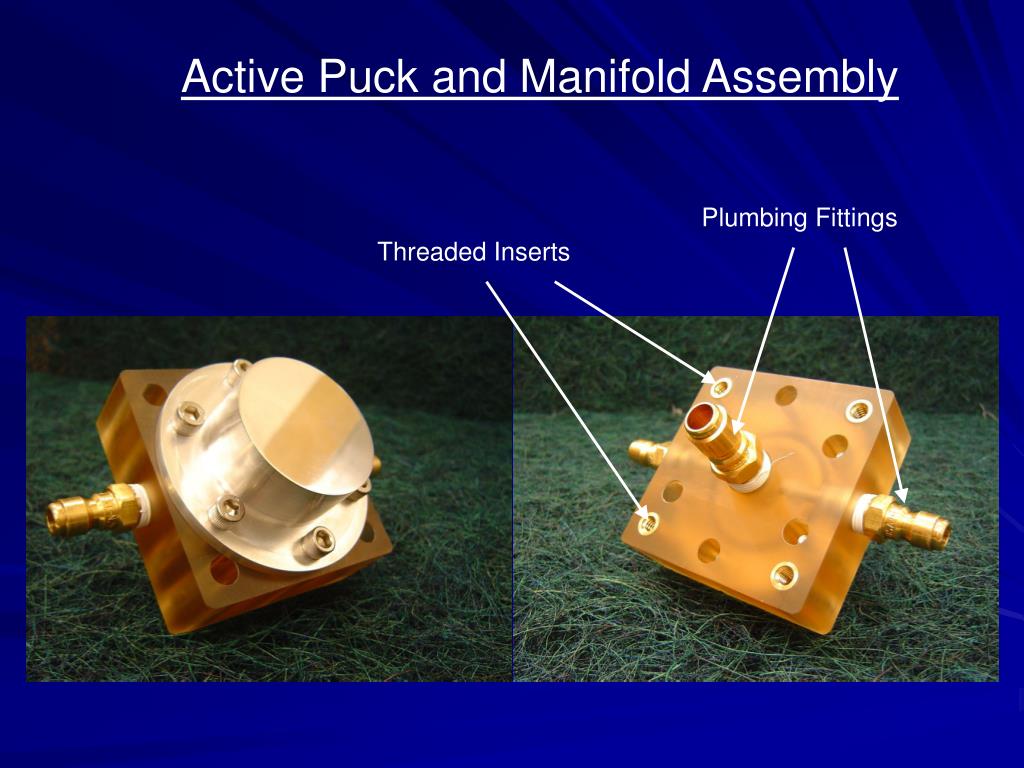 Active Puck and Manifold Assembly

Plumbing Fittings

Threaded Inserts